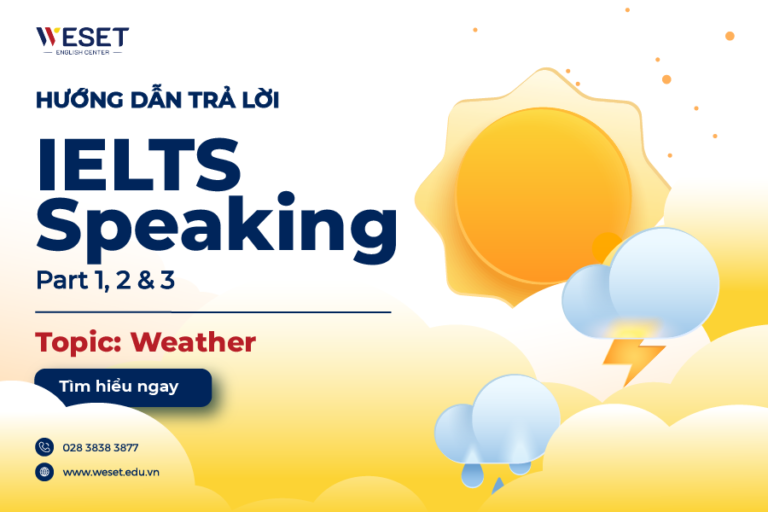 WESET
ENGLISH CENTER

HƯỚNG DẪN TRẢ LỜI

IELTS Speaking

Part 1, 2 & 3

Topic: Weather

Tìm hiểu ngay

028 3838 3877

www.weset.edu.vn